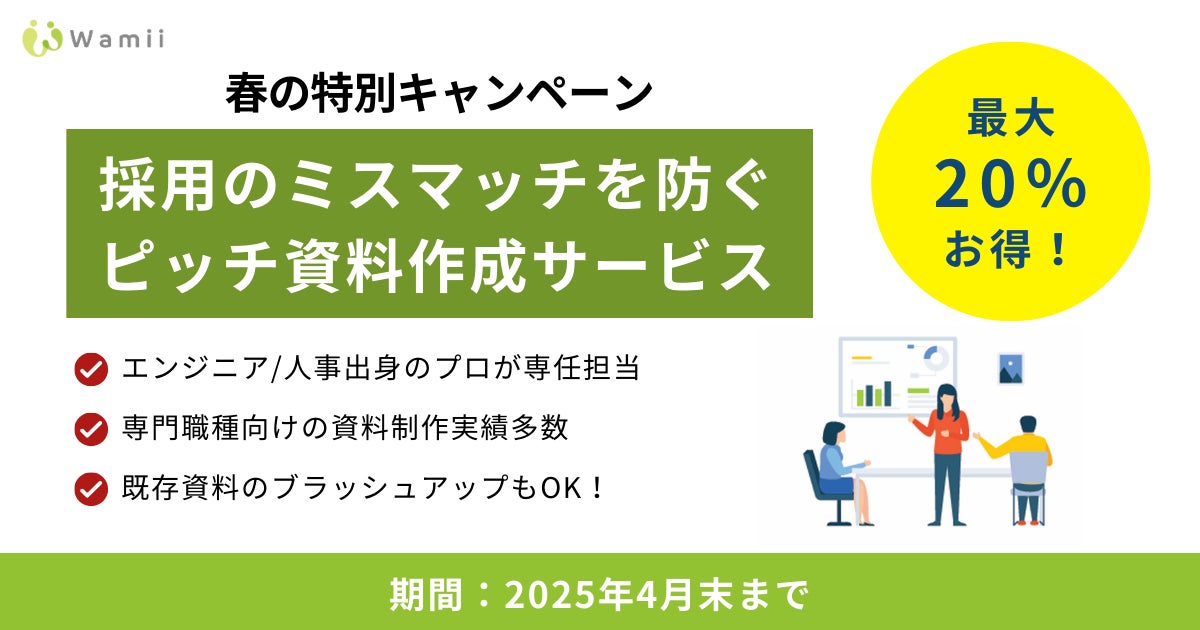 Wamii

春の特別キャンペーン

採用のミスマッチを防ぐ
ピッチ資料作成サービス

最大
20%
お得！

エンジニア/人事出身のプロが専任担当

専門職種向けの資料制作実績多数

既存資料のブラッシュアップもOK！

期間：2025年4月末まで